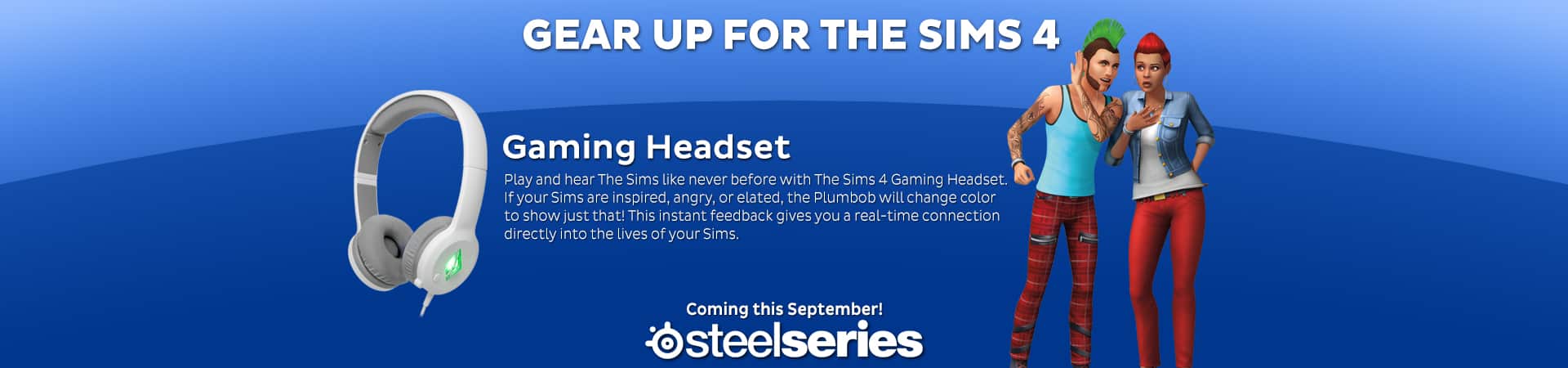 GEAR UP FOR THE SIMS 4

Gaming Headset

Play and hear The Sims like never before with The Sims 4 Gaming Headset. If your Sims are inspired, angry, or elated, the Plumbob will change color to show just that! This instant feedback gives you a real-time connection directly into the lives of your Sims.

Coming this September!

steelseries